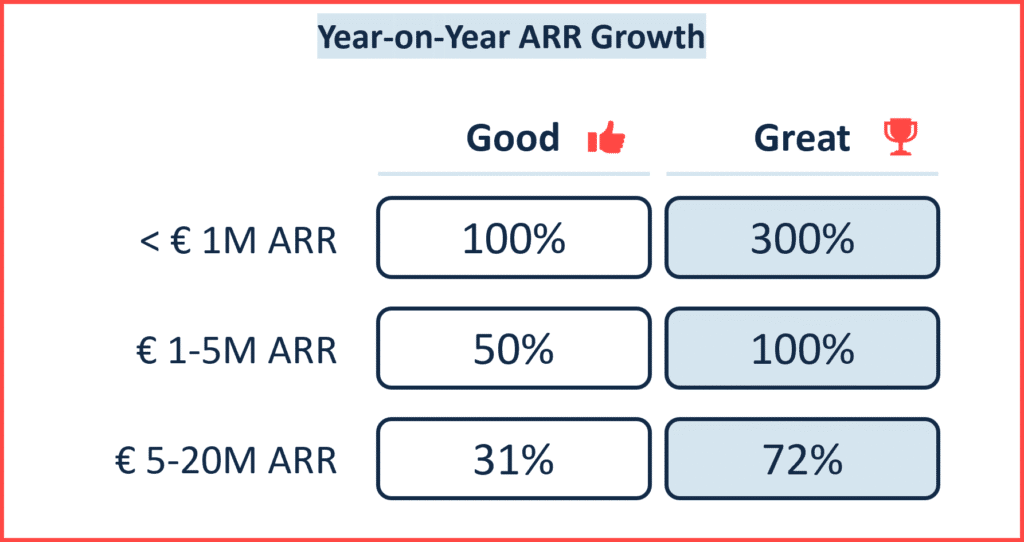 Year-on-Year ARR Growth

| | Good | Great |
|---|---|---|
| < € 1M ARR | 100% | 300% |
| € 1-5M ARR | 50% | 100% |
| € 5-20M ARR | 31% | 72% |